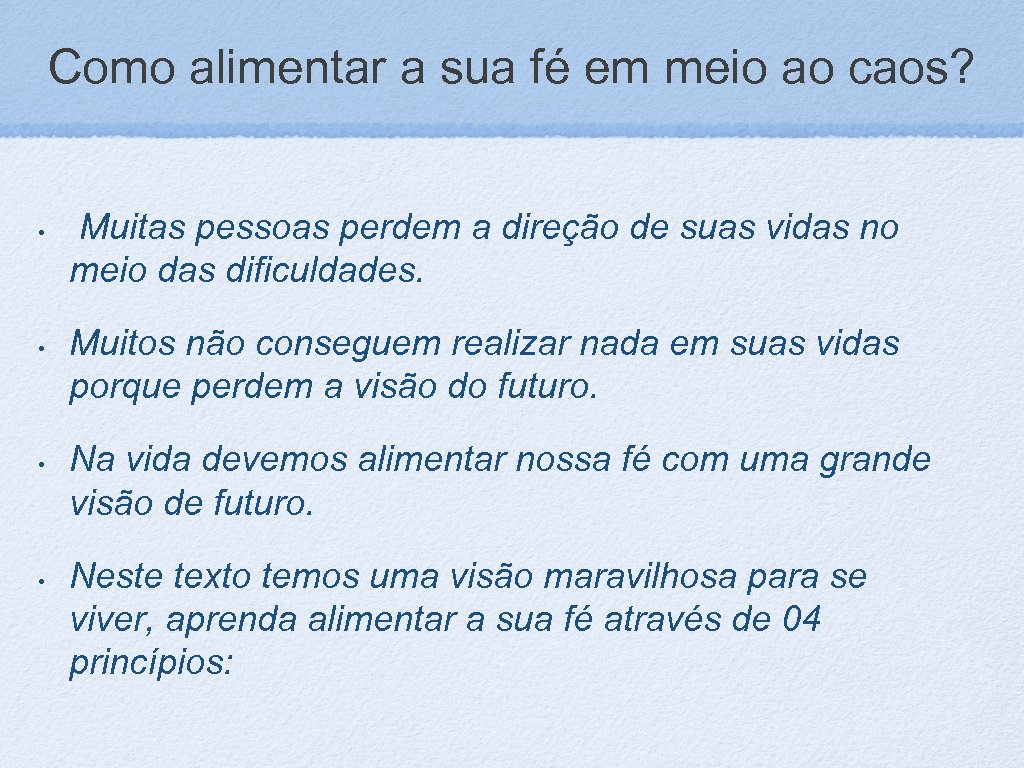 Como alimentar a sua fé em meio ao caos?

• Muitas pessoas perdem a direção de suas vidas no meio das dificuldades.

• Muitos não conseguem realizar nada em suas vidas porque perdem a visão do futuro.

• Na vida devemos alimentar nossa fé com uma grande visão de futuro.

• Neste texto temos uma visão maravilhosa para se viver, aprenda alimentar a sua fé através de 04 princípios: